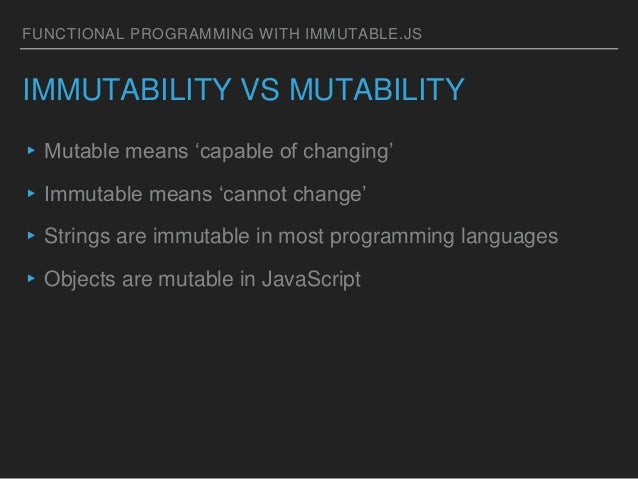 FUNCTIONAL PROGRAMMING WITH IMMUTABLE.JS

IMMUTABILITY VS MUTABILITY

▸ Mutable means ‘capable of changing’

▸ Immutable means ‘cannot change’

▸ Strings are immutable in most programming languages

▸ Objects are mutable in JavaScript